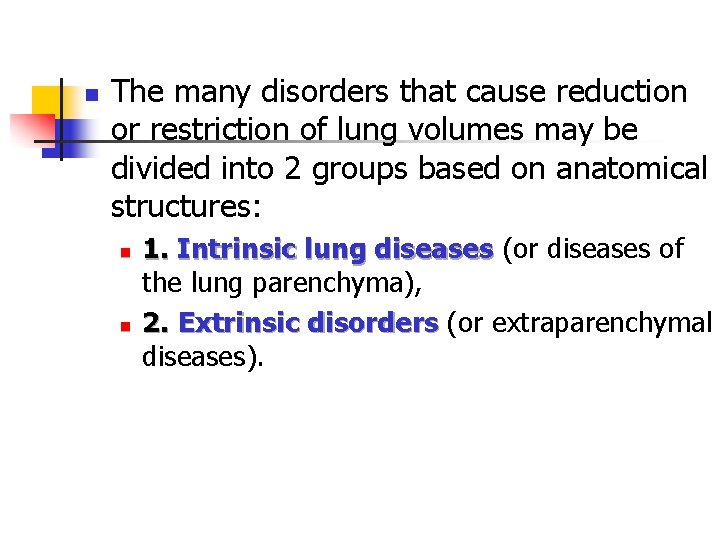 The many disorders that cause reduction or restriction of lung volumes may be divided into 2 groups based on anatomical structures:

1. Intrinsic lung diseases (or diseases of the lung parenchyma),

2. Extrinsic disorders (or extraparenchymal diseases).